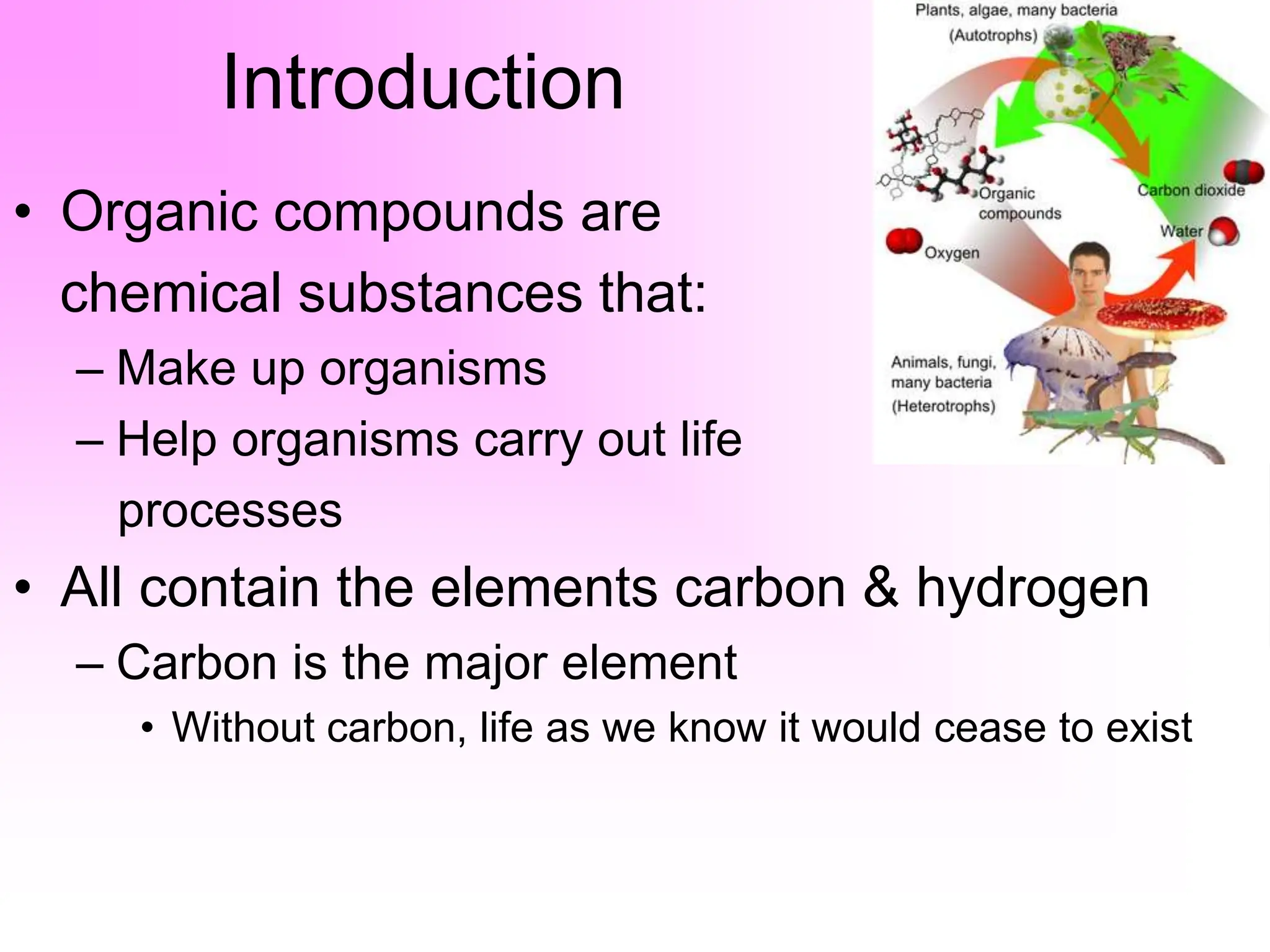 Introduction

• Organic compounds are chemical substances that:
– Make up organisms
– Help organisms carry out life processes
• All contain the elements carbon & hydrogen
– Carbon is the major element
• Without carbon, life as we know it would cease to exist

Plants, algae, many bacteria
(Autotrophs)
Organic compounds
Carbon dioxide
Water
Oxygen
Animals, fungi, many bacteria
(Heterotrophs)